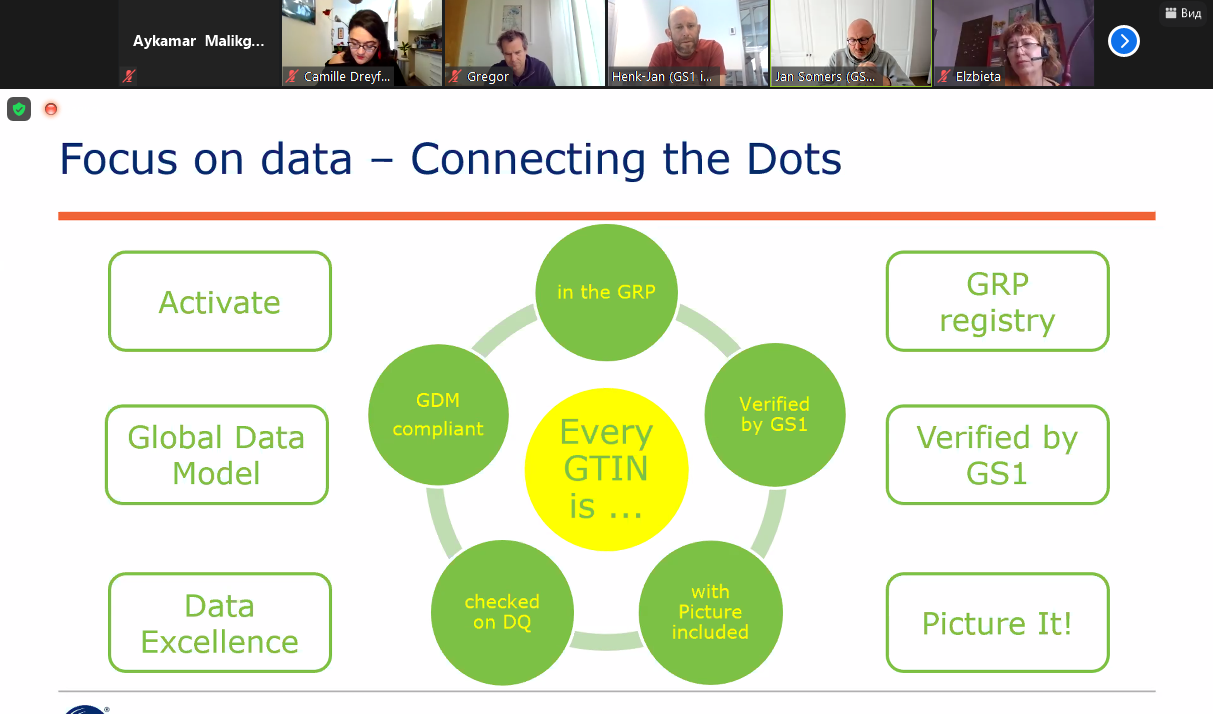 Aykamar Malikg...

Camille Dreyf...

Gregor

Henk-Jan (GS1 i...

Jan Somers (GS...

Elzbieta

Вид

Focus on data – Connecting the Dots

Activate

Global Data Model

Data Excellence

in the GRP

Verified by GS1

with Picture included

checked on DQ

GDM compliant

Every GTIN is ...

GRP registry

Verified by GS1

Picture It!